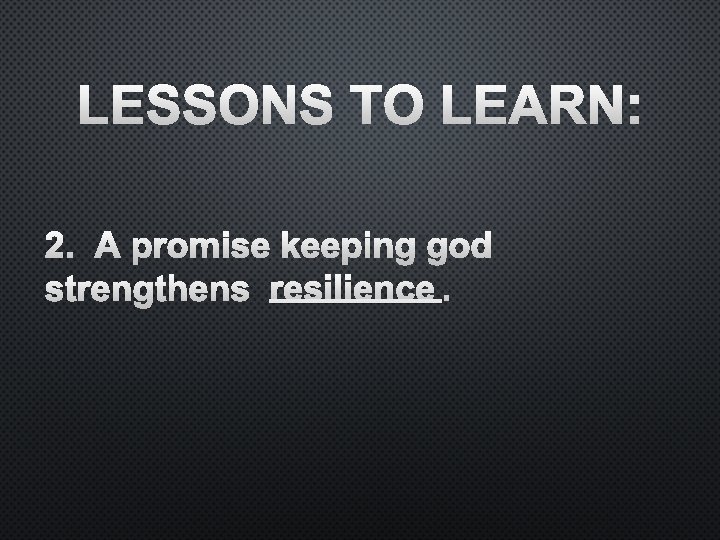 LESSONS TO LEARN:

2. A promise keeping god strengthens resilience .